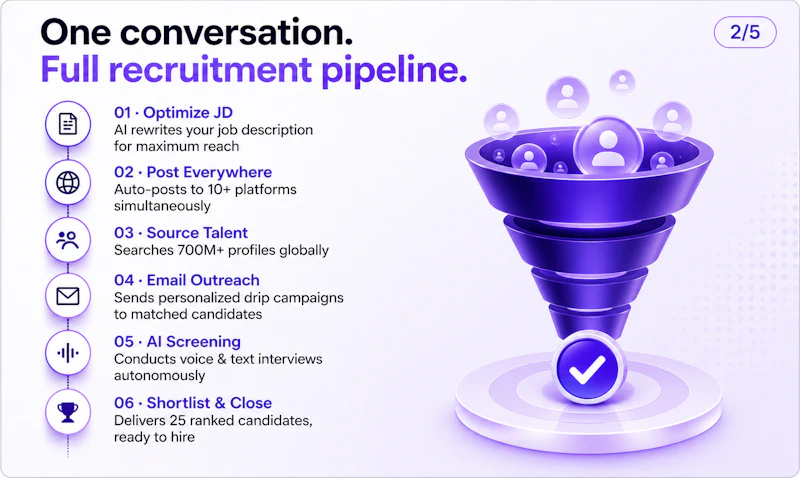 One conversation.
Full recruitment pipeline.

2/5

01 · Optimize JD
AI rewrites your job description for maximum reach

02 · Post Everywhere
Auto-posts to 10+ platforms simultaneously

03 · Source Talent
Searches 700M+ profiles globally

04 · Email Outreach
Sends personalized drip campaigns to matched candidates

05 · AI Screening
Conducts voice & text interviews autonomously

06 · Shortlist & Close
Delivers 25 ranked candidates, ready to hire